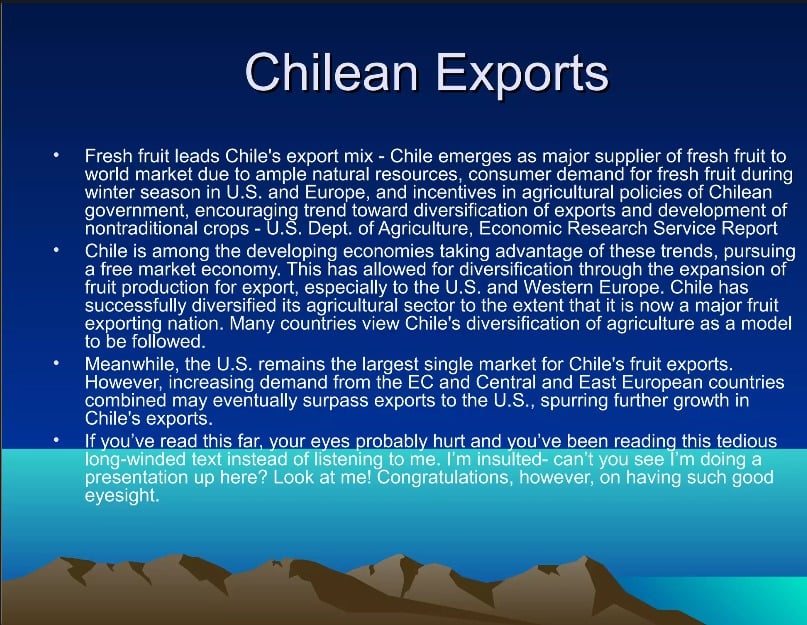 Chilean Exports

• Fresh fruit leads Chile's export mix - Chile emerges as major supplier of fresh fruit to world market due to ample natural resources, consumer demand for fresh fruit during winter season in U.S. and Europe, and incentives in agricultural policies of Chilean government, encouraging trend toward diversification of exports and development of nontraditional crops - U.S. Dept. of Agriculture, Economic Research Service Report

• Chile is among the developing economies taking advantage of these trends, pursuing a free market economy. This has allowed for diversification through the expansion of fruit production for export, especially to the U.S. and Western Europe. Chile has successfully diversified its agricultural sector to the extent that it is now a major fruit exporting nation. Many countries view Chile's diversification of agriculture as a model to be followed.

• Meanwhile, the U.S. remains the largest single market for Chile's fruit exports. However, increasing demand from the EC and Central and East European countries combined may eventually surpass exports to the U.S., spurring further growth in Chile's exports.

• If you've read this far, your eyes probably hurt and you've been reading this tedious long-winded text instead of listening to me. I'm insulted- can't you see I'm doing a presentation up here? Look at me! Congratulations, however, on having such good eyesight.